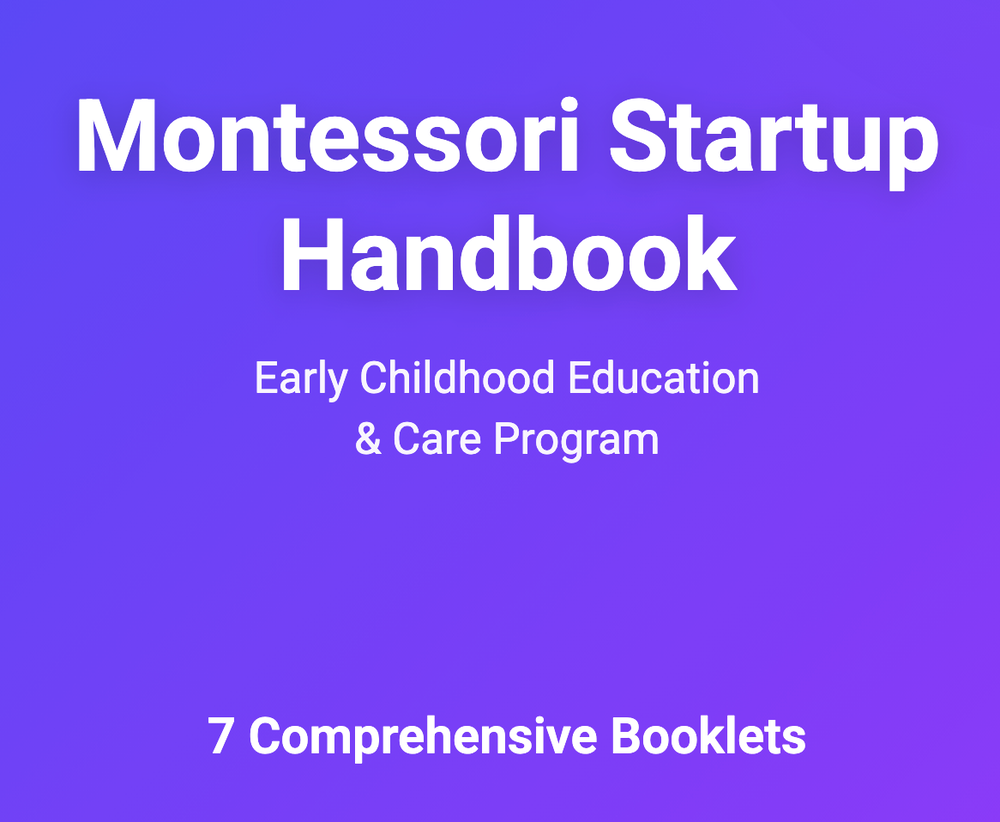 Montessori Startup Handbook

Early Childhood Education & Care Program

7 Comprehensive Booklets